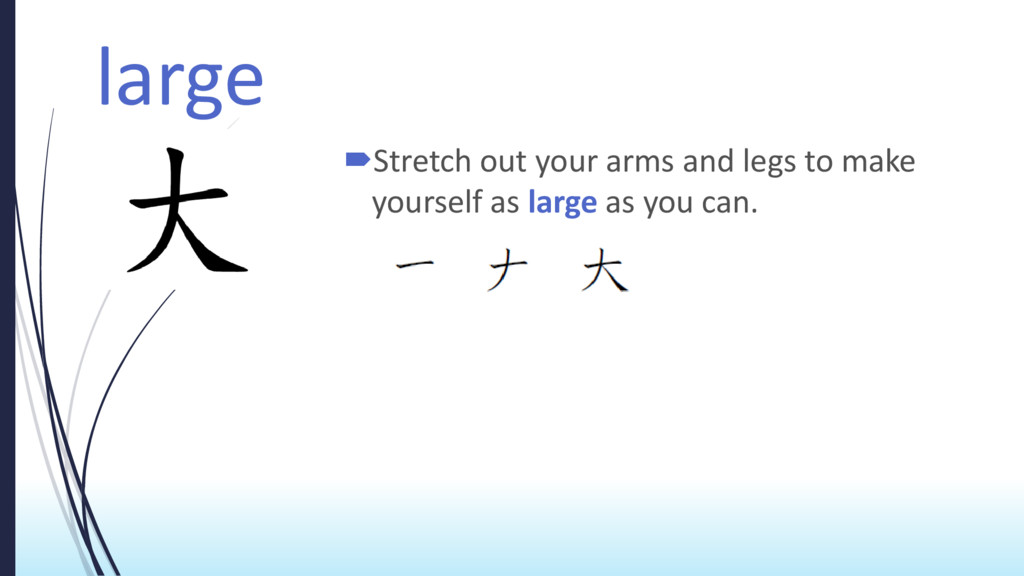 large

大

Stretch out your arms and legs to make yourself as large as you can.

一　ナ　大